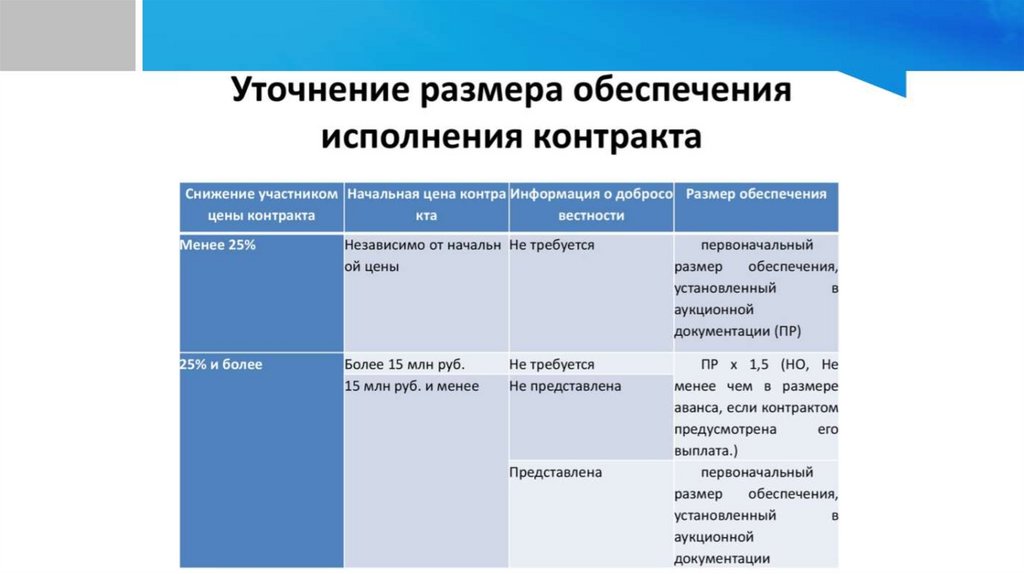 Уточнение размера обеспечения исполнения контракта

| Снижение участником цены контракта | Начальная цена контракта | Информация о добросовестности | Размер обеспечения |
|---|---|---|---|
| Менее 25% | Независимо от начальной цены | Не требуется | первоначальный размер обеспечения, установленный в аукционной документации (ПР) |
| 25% и более | Более 15 млн руб. | Не требуется | ПР х 1,5 (НО, Не менее чем в размере аванса, если контрактом предусмотрена его выплата.) |
| | 15 млн руб. и менее | Не представлена | |
| | | Представлена | первоначальный размер обеспечения, установленный в аукционной документации |